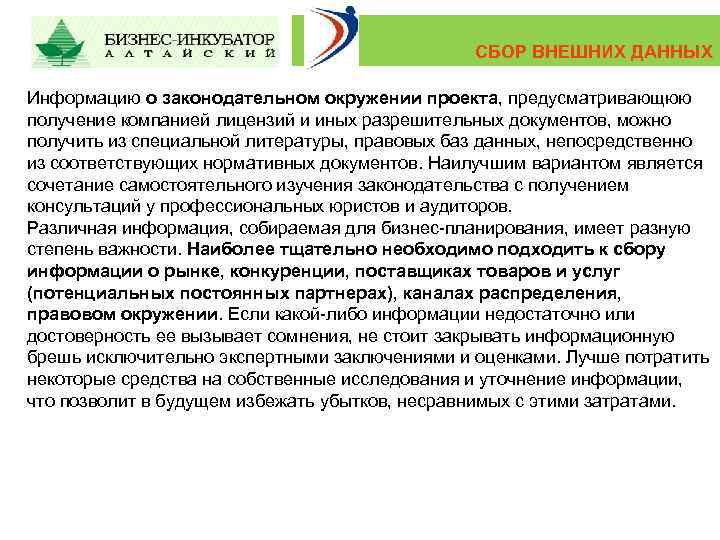 БИЗНЕС-ИНКУБАТОР
АЛТАЙСКИЙ

СБОР ВНЕШНИХ ДАННЫХ

Информацию о законодательном окружении проекта, предусматривающую получение компанией лицензий и иных разрешительных документов, можно получить из специальной литературы, правовых баз данных, непосредственно из соответствующих нормативных документов. Наилучшим вариантом является сочетание самостоятельного изучения законодательства с получением консультаций у профессиональных юристов и аудиторов.
Различная информация, собираемая для бизнес-планирования, имеет разную степень важности. Наиболее тщательно необходимо подходить к сбору информации о рынке, конкуренции, поставщиках товаров и услуг (потенциальных постоянных партнерах), каналах распределения, правовом окружении. Если какой-либо информации недостаточно или достоверность ее вызывает сомнения, не стоит закрывать информационную брешь исключительно экспертными заключениями и оценками. Лучше потратить некоторые средства на собственные исследования и уточнение информации, что позволит в будущем избежать убытков, несравнимых с этими затратами.